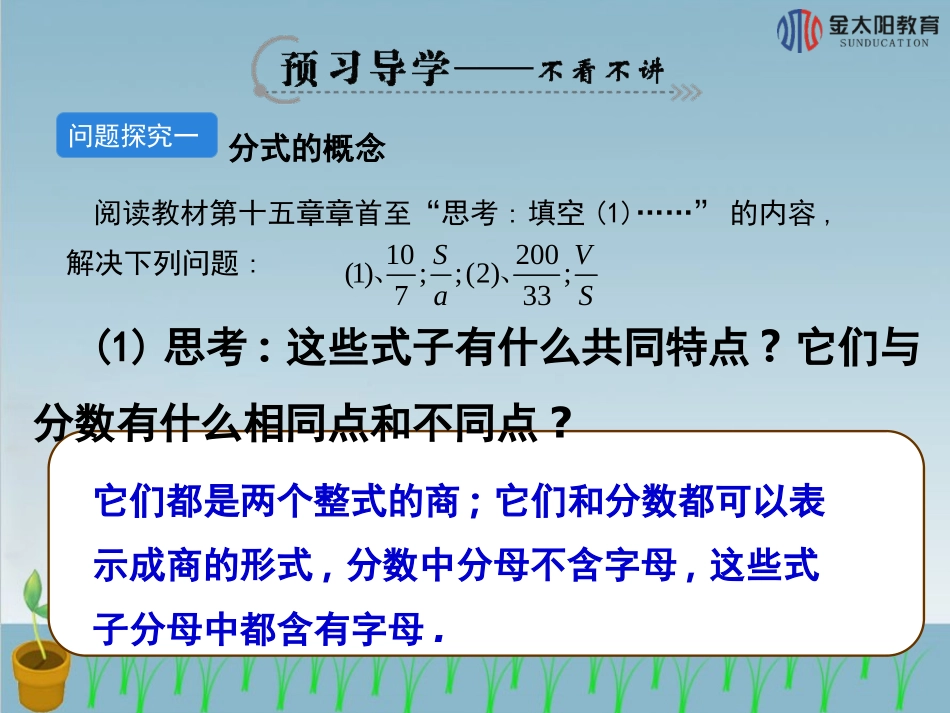 金太阳教育
SUNDUCATION

预习导学——不看不讲

问题探究一 分式的概念

阅读教材第十五章章首至“思考：填空（1）……”的内容，解决下列问题：

$(1)、\frac{10}{7};\frac{S}{a};(2)、\frac{200}{33};\frac{V}{S}$

（1）思考：这些式子有什么共同特点？它们与分数有什么相同点和不同点？

它们都是两个整式的商；它们和分数都可以表示成商的形式，分数中分母不含字母，这些式子分母中都含有字母.